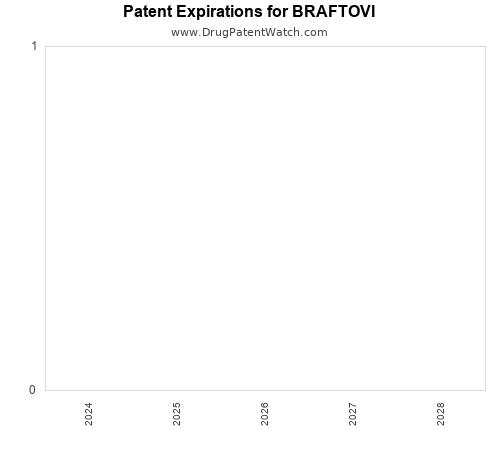 Patent Expirations for BRAFTOVI
www.DrugPatentWatch.com

1
0

2024
2025
2026
2027
2028